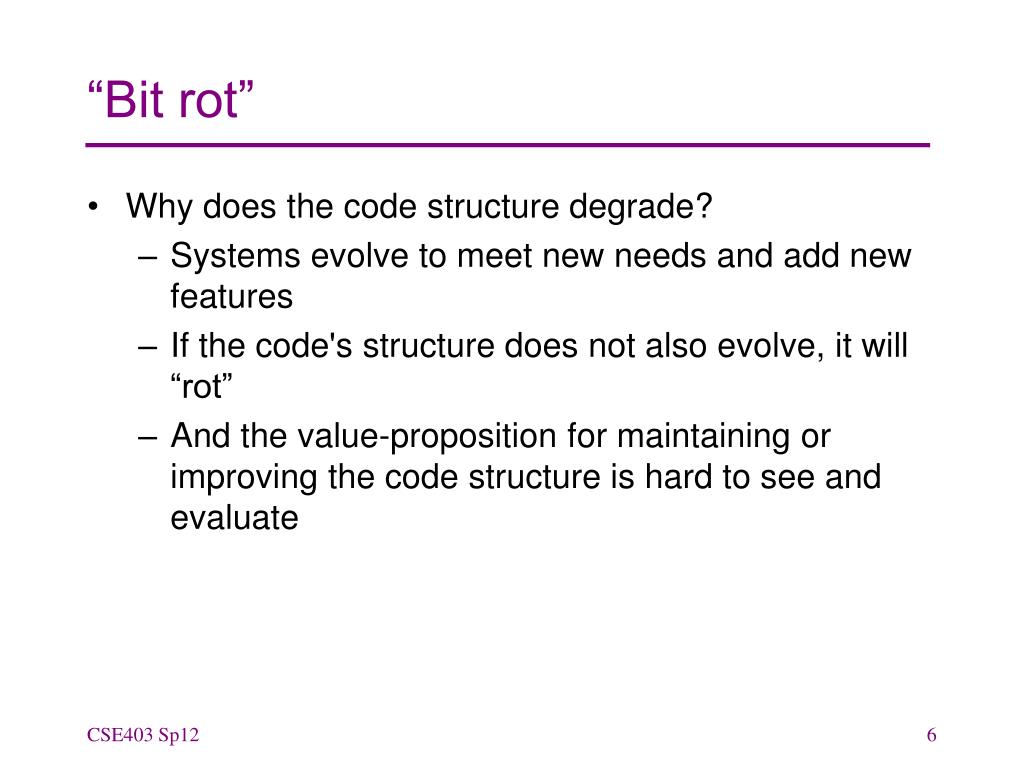 “Bit rot”

• Why does the code structure degrade?
– Systems evolve to meet new needs and add new features
– If the code's structure does not also evolve, it will “rot”
– And the value-proposition for maintaining or improving the code structure is hard to see and evaluate

CSE403 Sp12

6